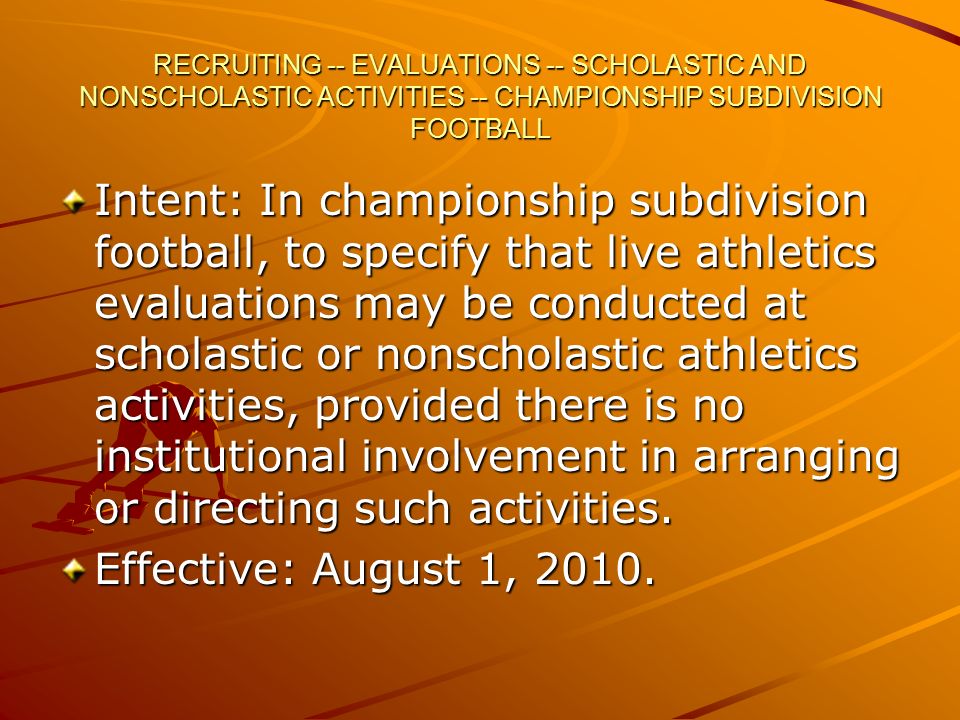 RECRUITING -- EVALUATIONS -- SCHOLASTIC AND NONSCHOLASTIC ACTIVITIES -- CHAMPIONSHIP SUBDIVISION FOOTBALL

Intent: In championship subdivision football, to specify that live athletics evaluations may be conducted at scholastic or nonscholastic athletics activities, provided there is no institutional involvement in arranging or directing such activities.

Effective: August 1, 2010.